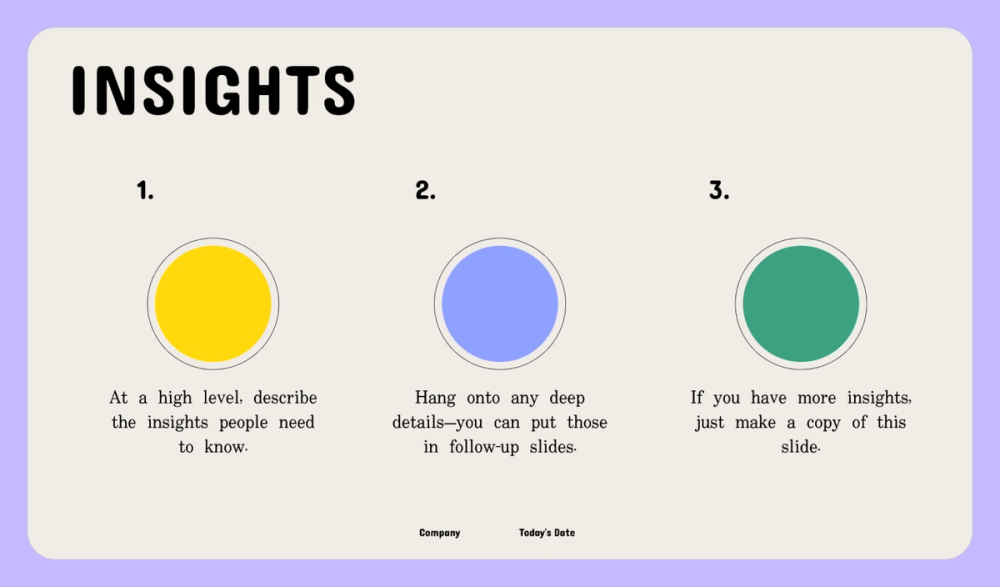 INSIGHTS

1.

At a high level, describe the insights people need to know.

2.

Hang onto any deep details—you can put those in follow-up slides.

3.

If you have more insights, just make a copy of this slide.

Company

Today's Date